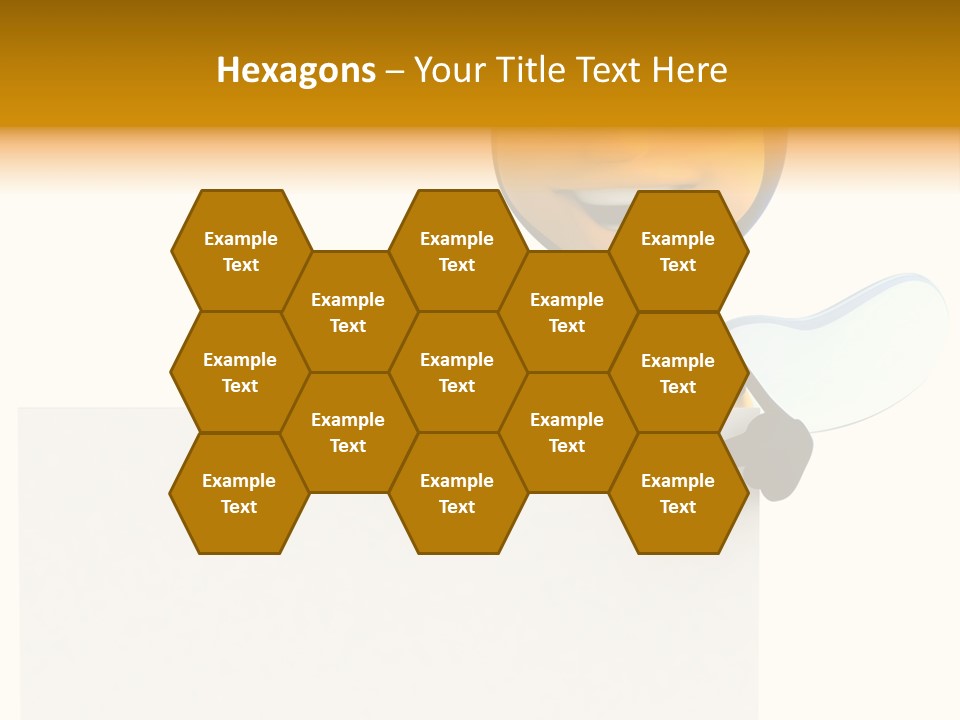 Hexagons – Your Title Text Here

Example Text

Example Text

Example Text

Example Text

Example Text

Example Text

Example Text

Example Text

Example Text

Example Text

Example Text

Example Text

Example Text